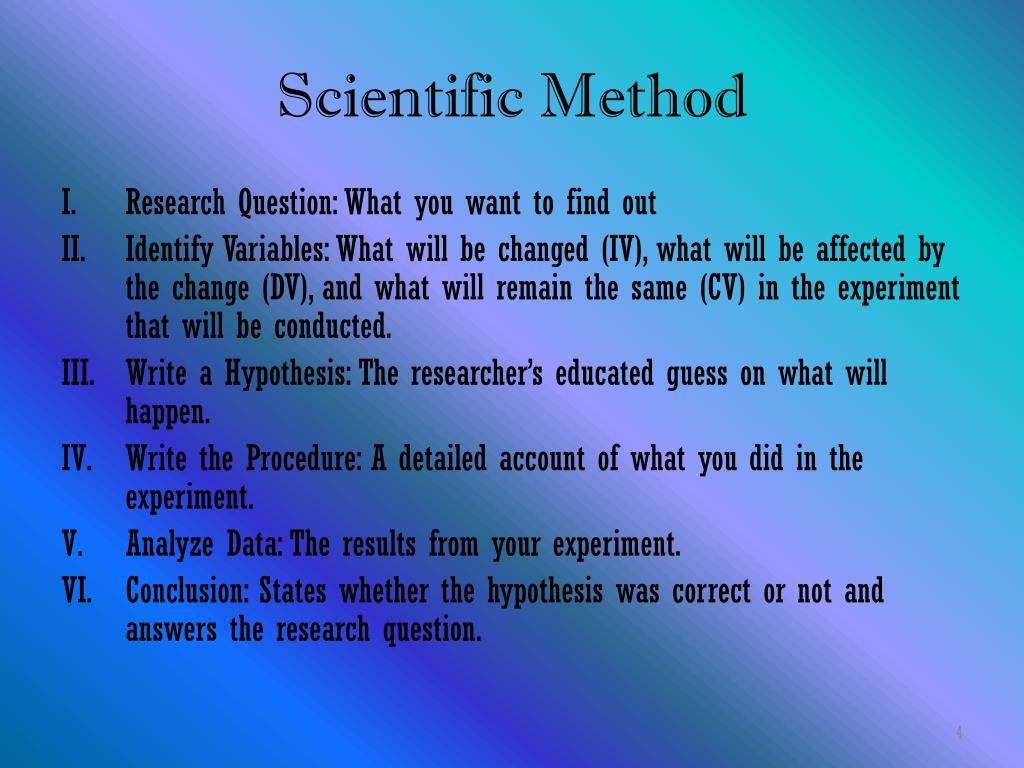 Scientific Method

I. Research Question: What you want to find out

II. Identify Variables: What will be changed (IV), what will be affected by the change (DV), and what will remain the same (CV) in the experiment that will be conducted.

III. Write a Hypothesis: The researcher's educated guess on what will happen.

IV. Write the Procedure: A detailed account of what you did in the experiment.

V. Analyze Data: The results from your experiment.

VI. Conclusion: States whether the hypothesis was correct or not and answers the research question.

4